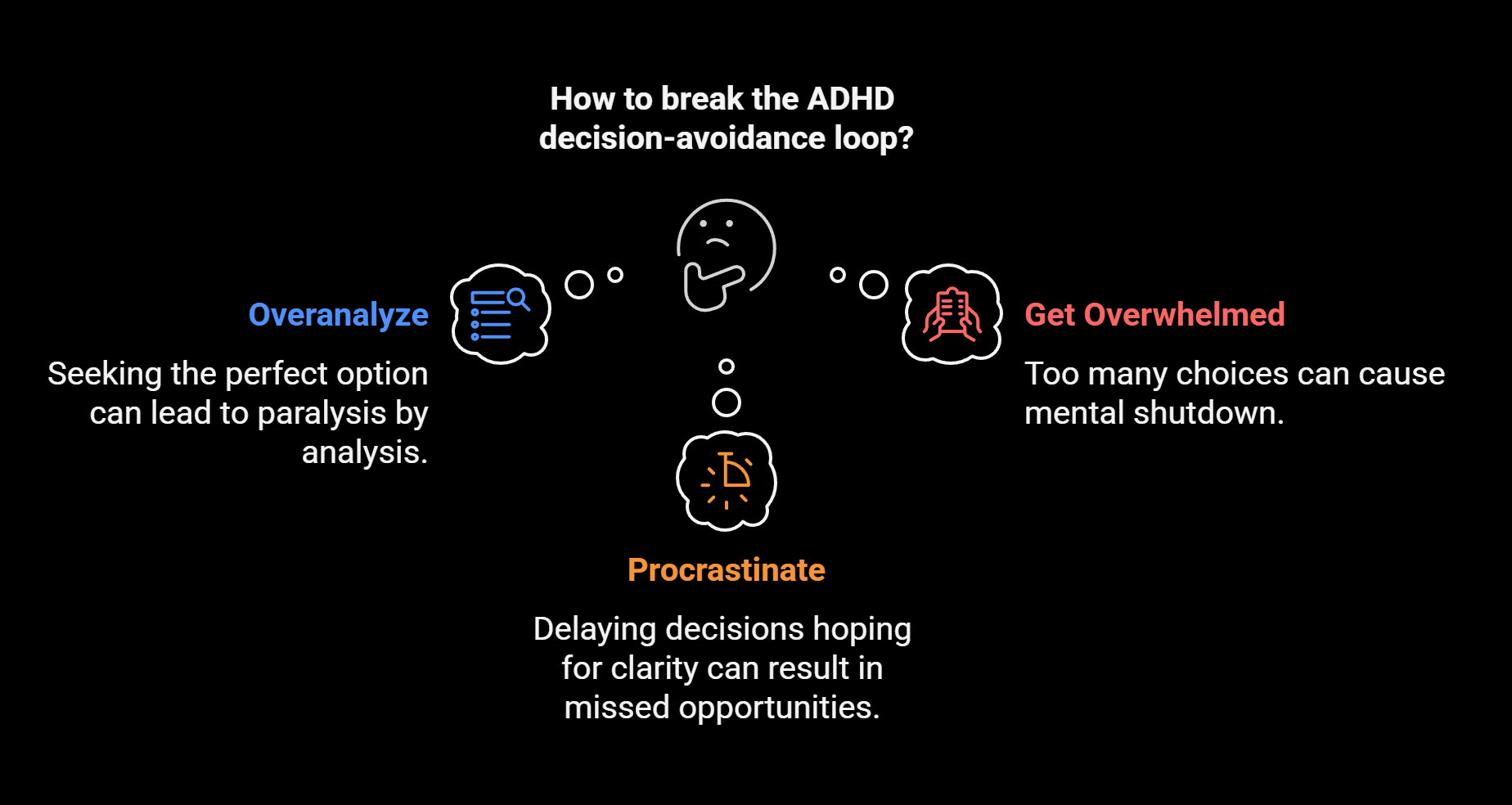 How to break the ADHD decision-avoidance loop?

Overanalyze

Seeking the perfect option can lead to paralysis by analysis.

Get Overwhelmed

Too many choices can cause mental shutdown.

Procrastinate

Delaying decisions hoping for clarity can result in missed opportunities.